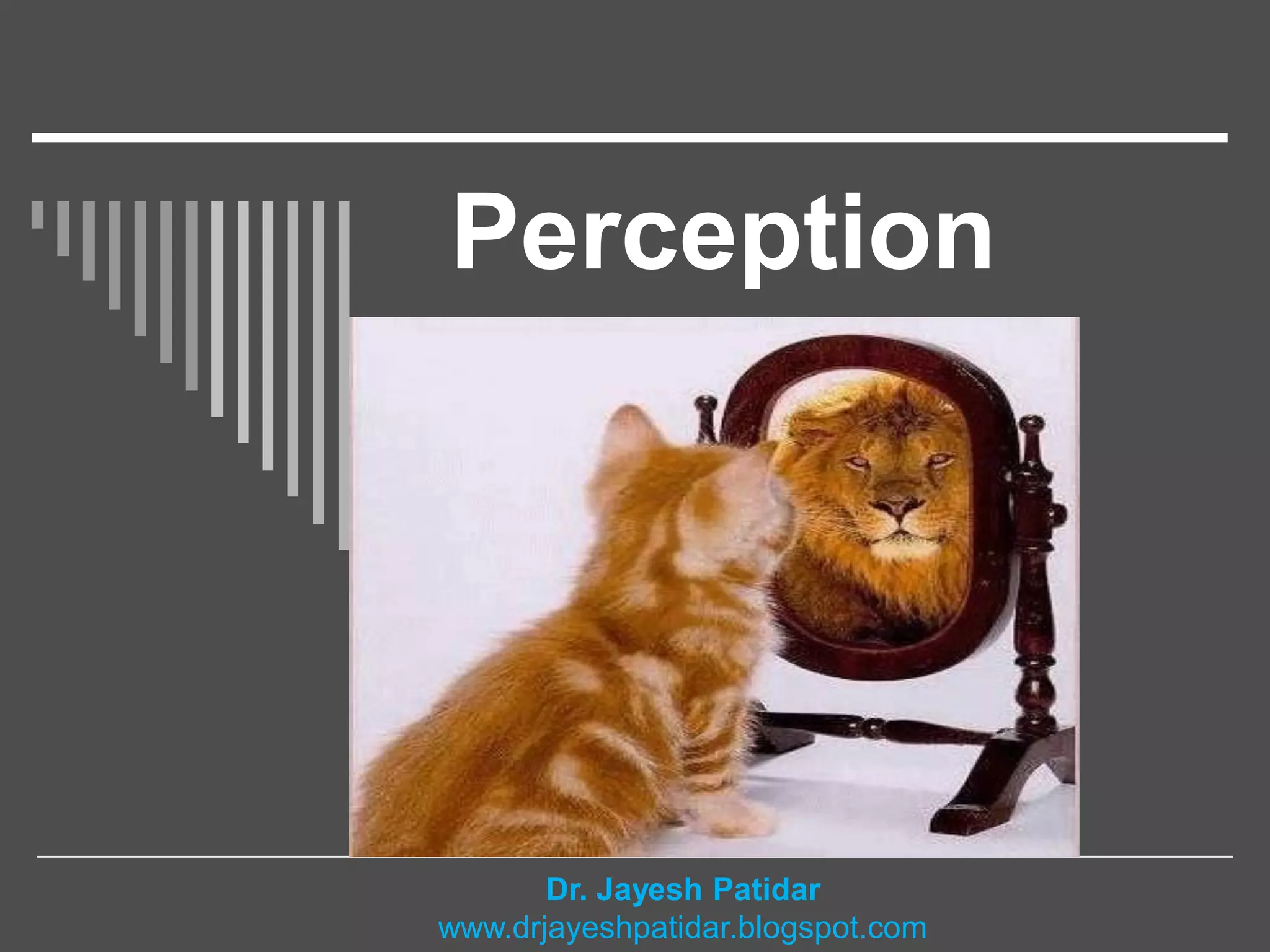 Perception

Dr. Jayesh Patidar
www.drjayeshpatidar.blogspot.com